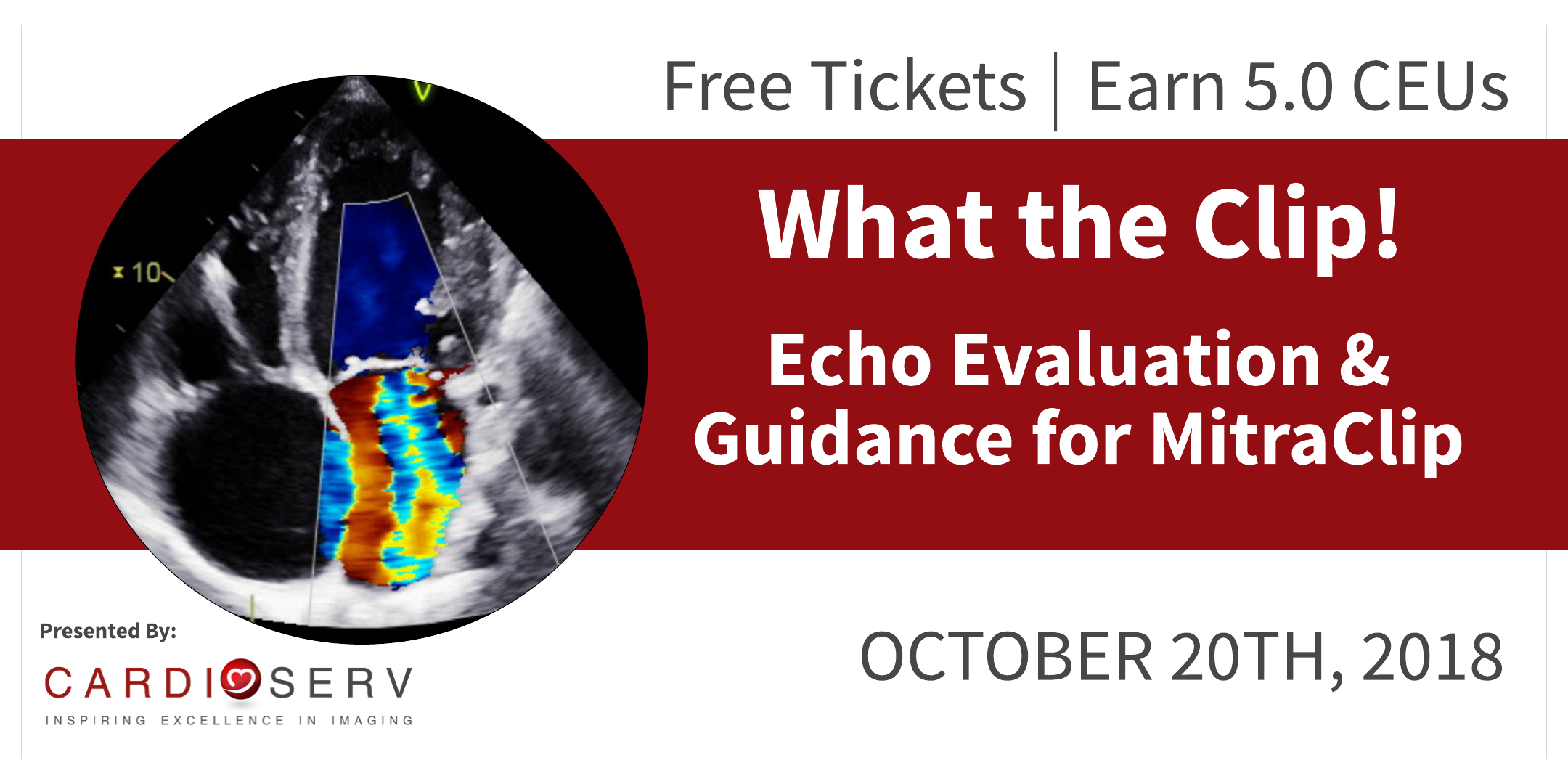 Free Tickets | Earn 5.0 CEUs

What the Clip!

Echo Evaluation & Guidance for MitraClip

V

10

Presented By:

CARDIOSERV

INSPIRING EXCELLENCE IN IMAGING

OCTOBER 20TH, 2018